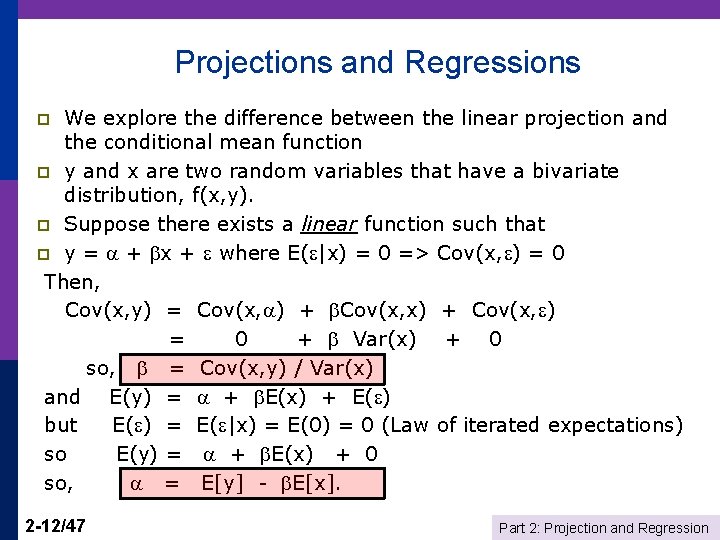 Projections and Regressions

We explore the difference between the linear projection and the conditional mean function

y and x are two random variables that have a bivariate distribution, f(x,y).

Suppose there exists a linear function such that

y = $\alpha$ + $\beta$x + $\varepsilon$ where E($\varepsilon$|x) = 0 => Cov(x,$\varepsilon$) = 0

Then,

Cov(x,y) = Cov(x,$\alpha$) + $\beta$Cov(x,x) + Cov(x,$\varepsilon$)

= 0 + $\beta$ Var(x) + 0

so, $\beta$ = Cov(x,y) / Var(x)

and E(y) = $\alpha$ + $\beta$E(x) + E($\varepsilon$)

but E($\varepsilon$) = E($\varepsilon$|x) = E(0) = 0 (Law of iterated expectations)

so E(y) = $\alpha$ + $\beta$E(x) + 0

so, $\alpha$ = E[y] - $\beta$E[x].

2-12/47

Part 2: Projection and Regression